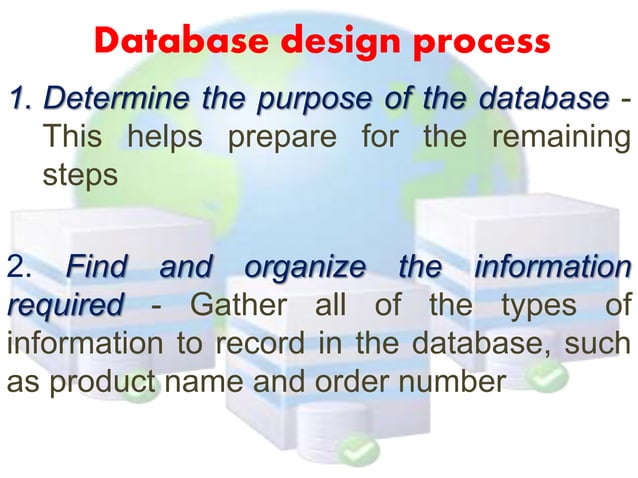 Database design process

1. Determine the purpose of the database - This helps prepare for the remaining steps

2. Find and organize the information required - Gather all of the types of information to record in the database, such as product name and order number